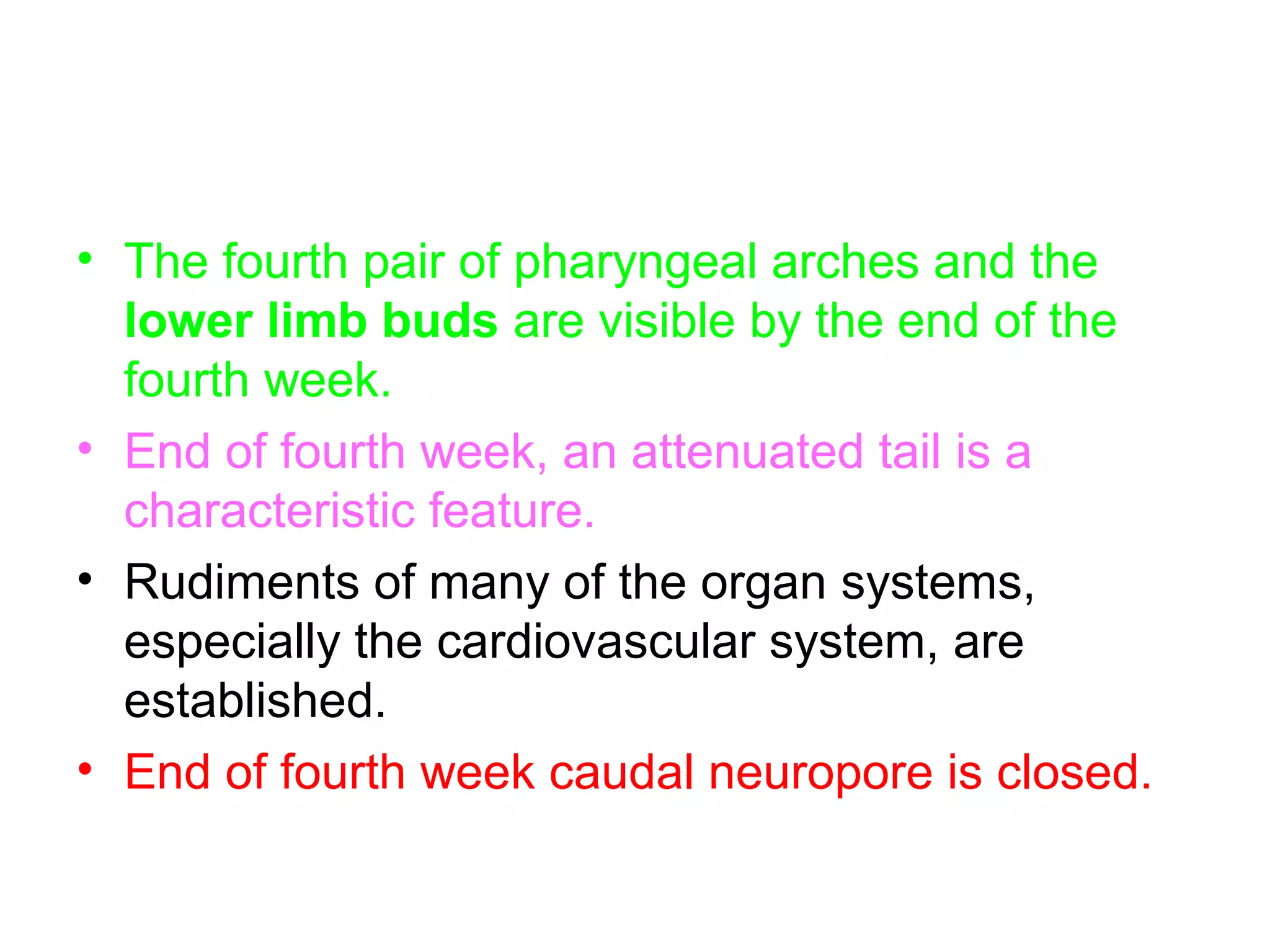 • The fourth pair of pharyngeal arches and the lower limb buds are visible by the end of the fourth week.

• End of fourth week, an attenuated tail is a characteristic feature.

• Rudiments of many of the organ systems, especially the cardiovascular system, are established.

• End of fourth week caudal neuropore is closed.